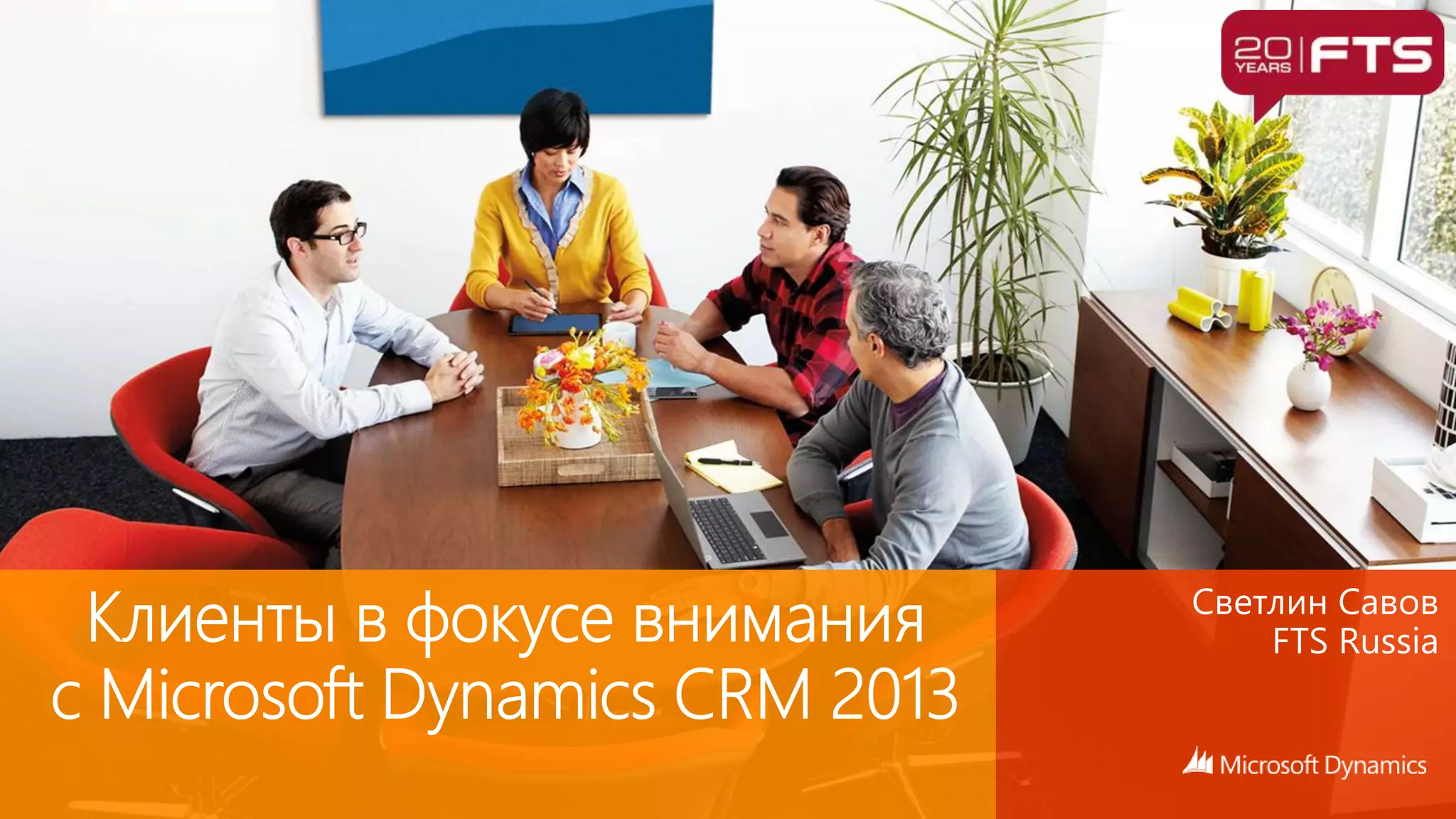 20 YEARS FTS

Клиенты в фокусе внимания с Microsoft Dynamics CRM 2013

Светлин Савов
FTS Russia

Microsoft Dynamics